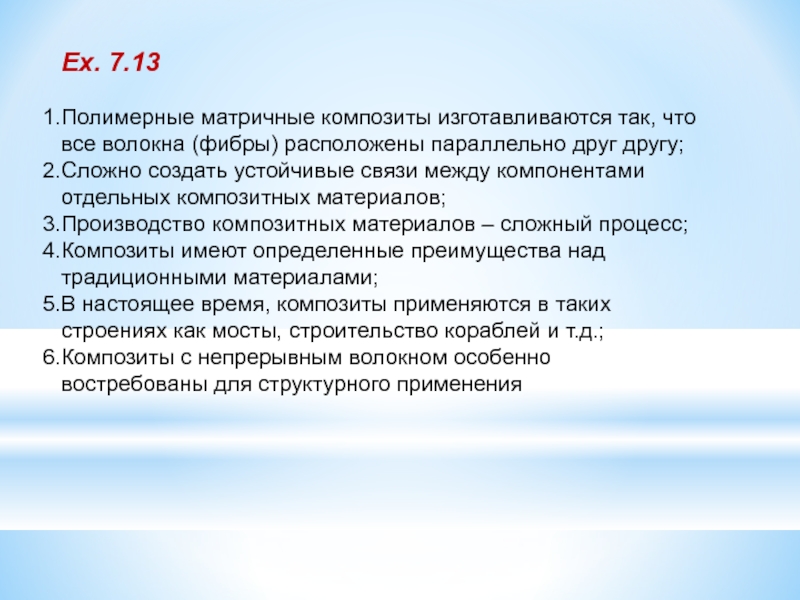 Ex. 7.13

1.Полимерные матричные композиты изготавливаются так, что все волокна (фибры) расположены параллельно друг другу;
2.Сложно создать устойчивые связи между компонентами отдельных композитных материалов;
3.Производство композитных материалов – сложный процесс;
4.Композиты имеют определенные преимущества над традиционными материалами;
5.В настоящее время, композиты применяются в таких строениях как мосты, строительство кораблей и т.д.;
6.Композиты с непрерывным волокном особенно востребованы для структурного применения